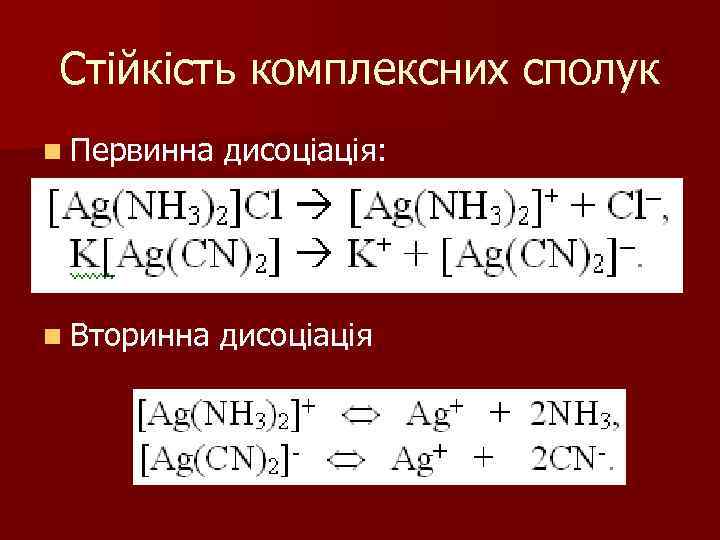 Стійкість комплексних сполук

Первинна дисоціація:

$[Ag(NH_3)_2]Cl \rightarrow [Ag(NH_3)_2]^+ + Cl^-$,
$K[Ag(CN)_2] \rightarrow K^+ + [Ag(CN)_2]^-$.

Вторинна дисоціація

$[Ag(NH_3)_2]^+ \Leftrightarrow Ag^+ + 2NH_3$,
$[Ag(CN)_2]^- \Leftrightarrow Ag^+ + 2CN^-$.